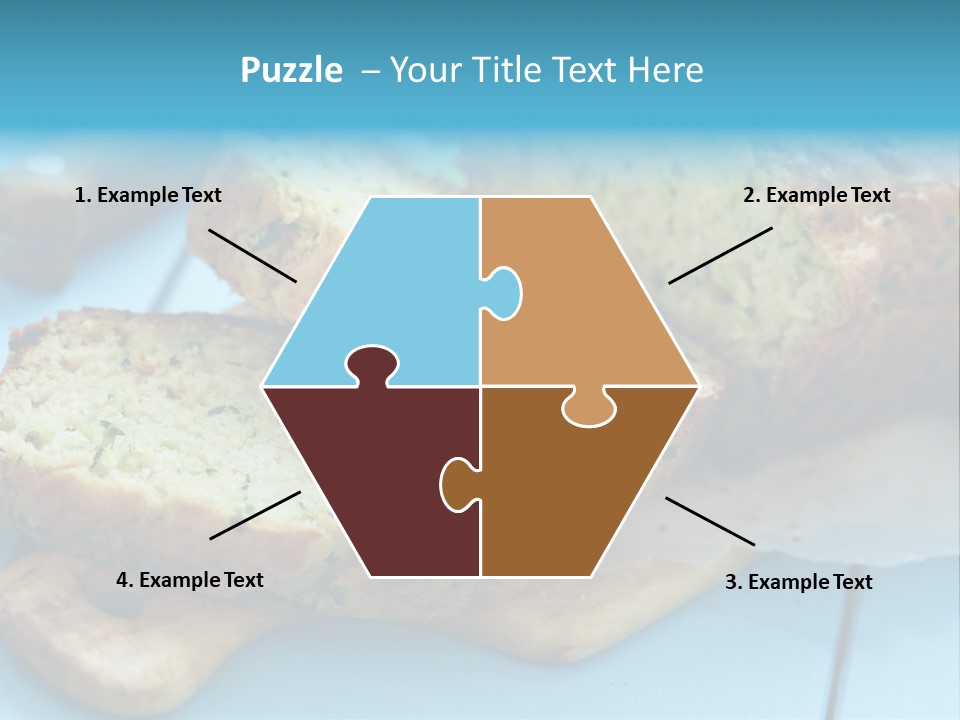 Puzzle – Your Title Text Here

1. Example Text

2. Example Text

4. Example Text

3. Example Text